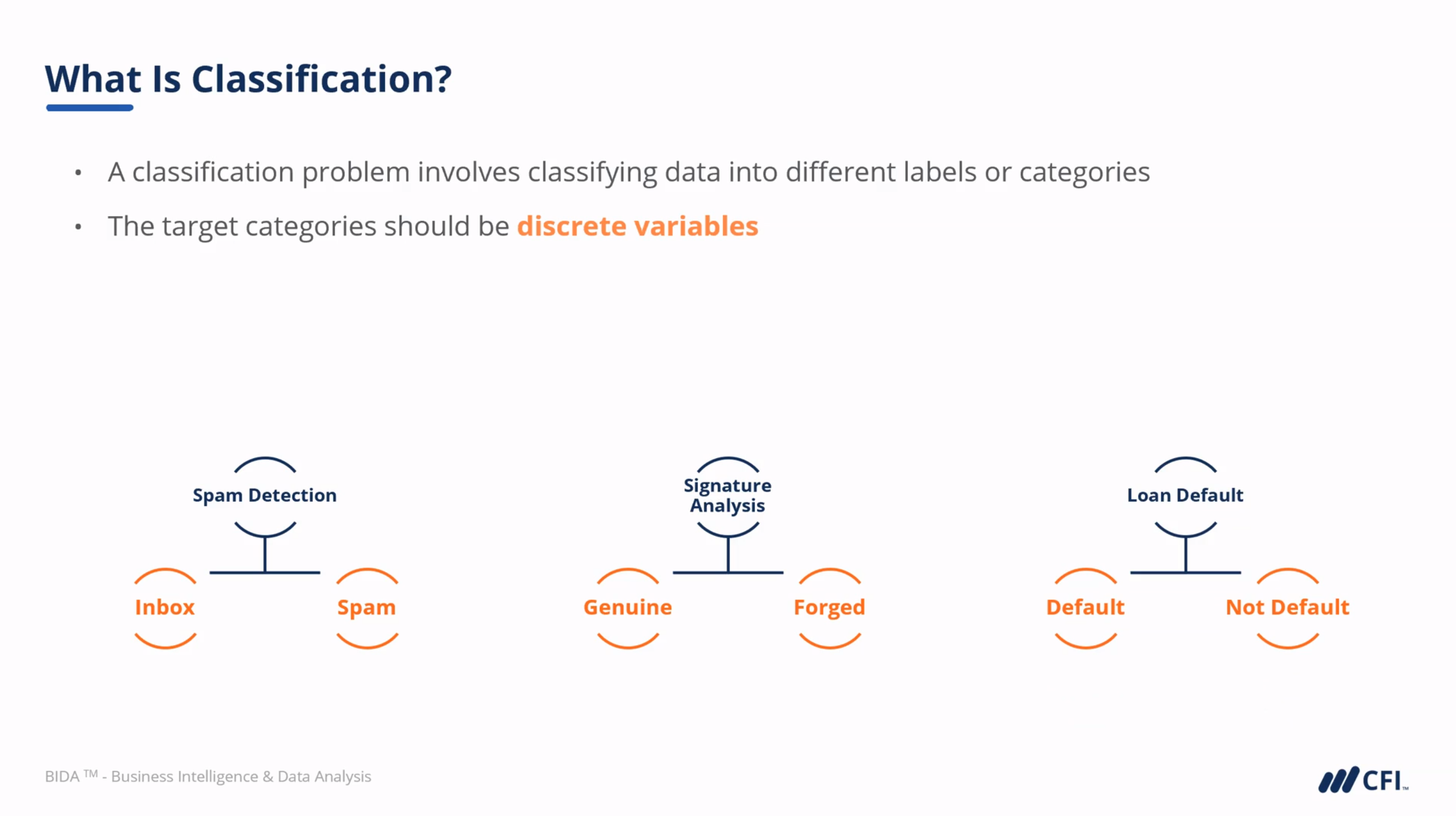 What Is Classification?

• A classification problem involves classifying data into different labels or categories

• The target categories should be discrete variables

Spam Detection

Inbox

Spam

Signature Analysis

Genuine

Forged

Loan Default

Default

Not Default

BIDA ™ - Business Intelligence & Data Analysis

CFI™